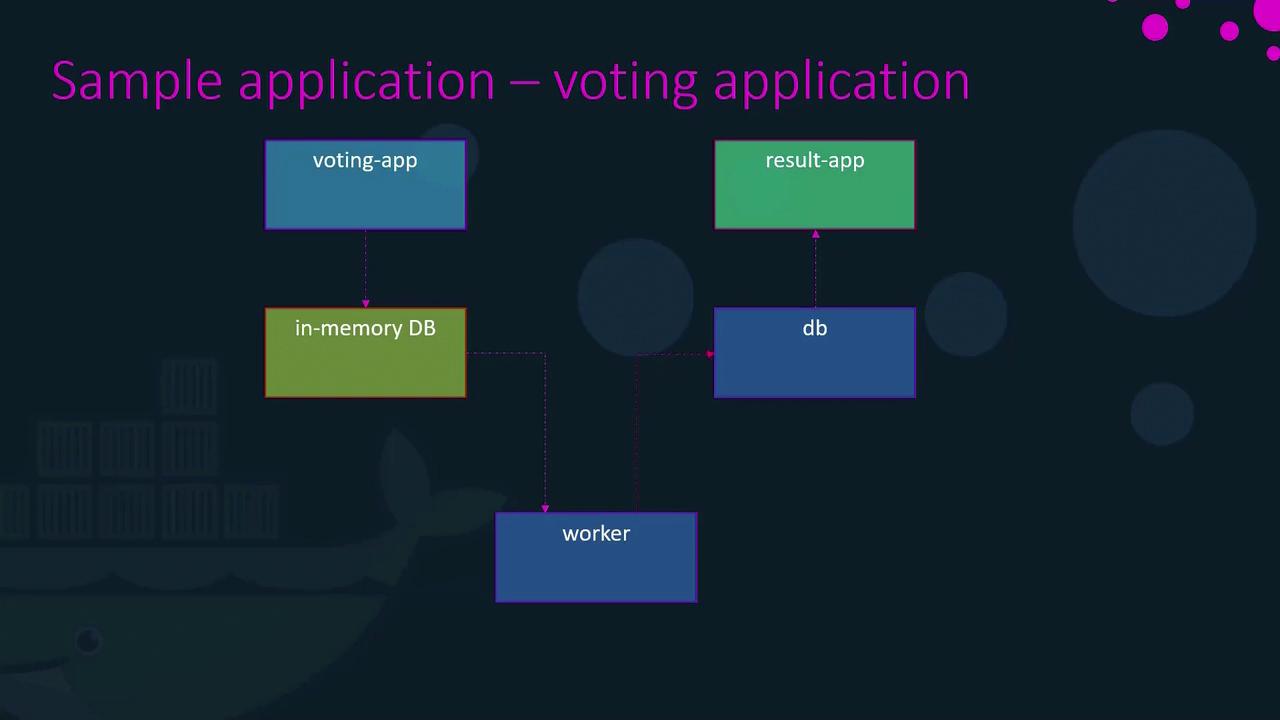 Sample application – voting application

voting-app

result-app

in-memory DB

db

worker